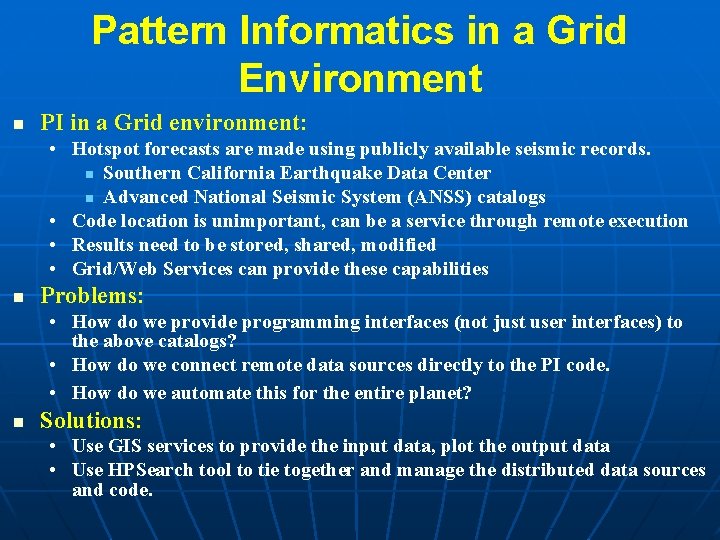 Pattern Informatics in a Grid Environment

- PI in a Grid environment:
  - Hotspot forecasts are made using publicly available seismic records.
    - Southern California Earthquake Data Center
    - Advanced National Seismic System (ANSS) catalogs
  - Code location is unimportant, can be a service through remote execution
  - Results need to be stored, shared, modified
  - Grid/Web Services can provide these capabilities
- Problems:
  - How do we provide programming interfaces (not just user interfaces) to the above catalogs?
  - How do we connect remote data sources directly to the PI code.
  - How do we automate this for the entire planet?
- Solutions:
  - Use GIS services to provide the input data, plot the output data
  - Use HPSearch tool to tie together and manage the distributed data sources and code.